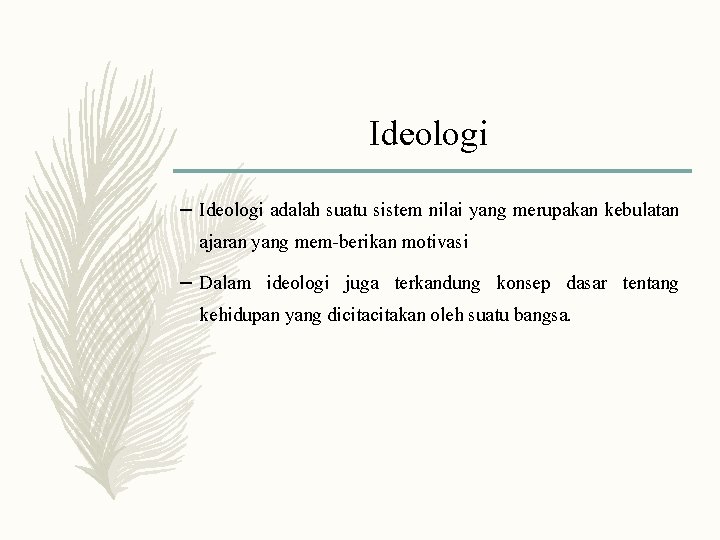 Ideologi

– Ideologi adalah suatu sistem nilai yang merupakan kebulatan ajaran yang mem-berikan motivasi

– Dalam ideologi juga terkandung konsep dasar tentang kehidupan yang dicitacitakan oleh suatu bangsa.